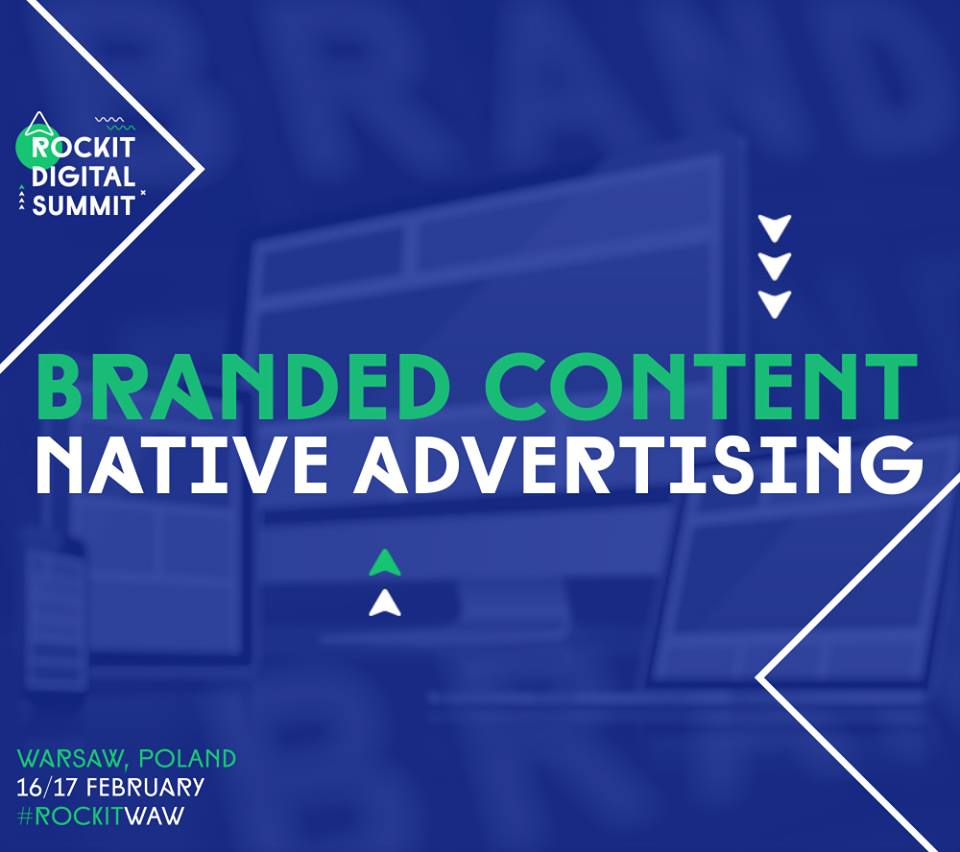 ROCKIT DIGITAL SUMMIT

BRANDED CONTENT
NATIVE ADVERTISING

WARSAW, POLAND
16/17 FEBRUARY
#ROCKITWAW